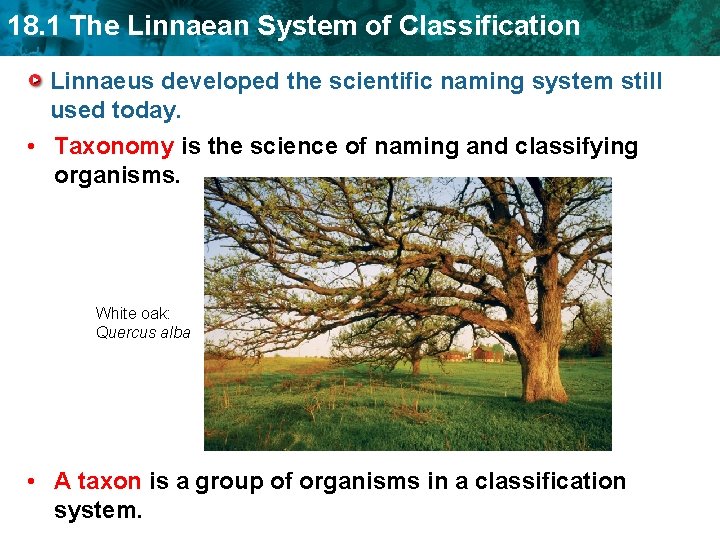 18.1 The Linnaean System of Classification

Linnaeus developed the scientific naming system still used today.

• Taxonomy is the science of naming and classifying organisms.

White oak: Quercus alba

• A taxon is a group of organisms in a classification system.